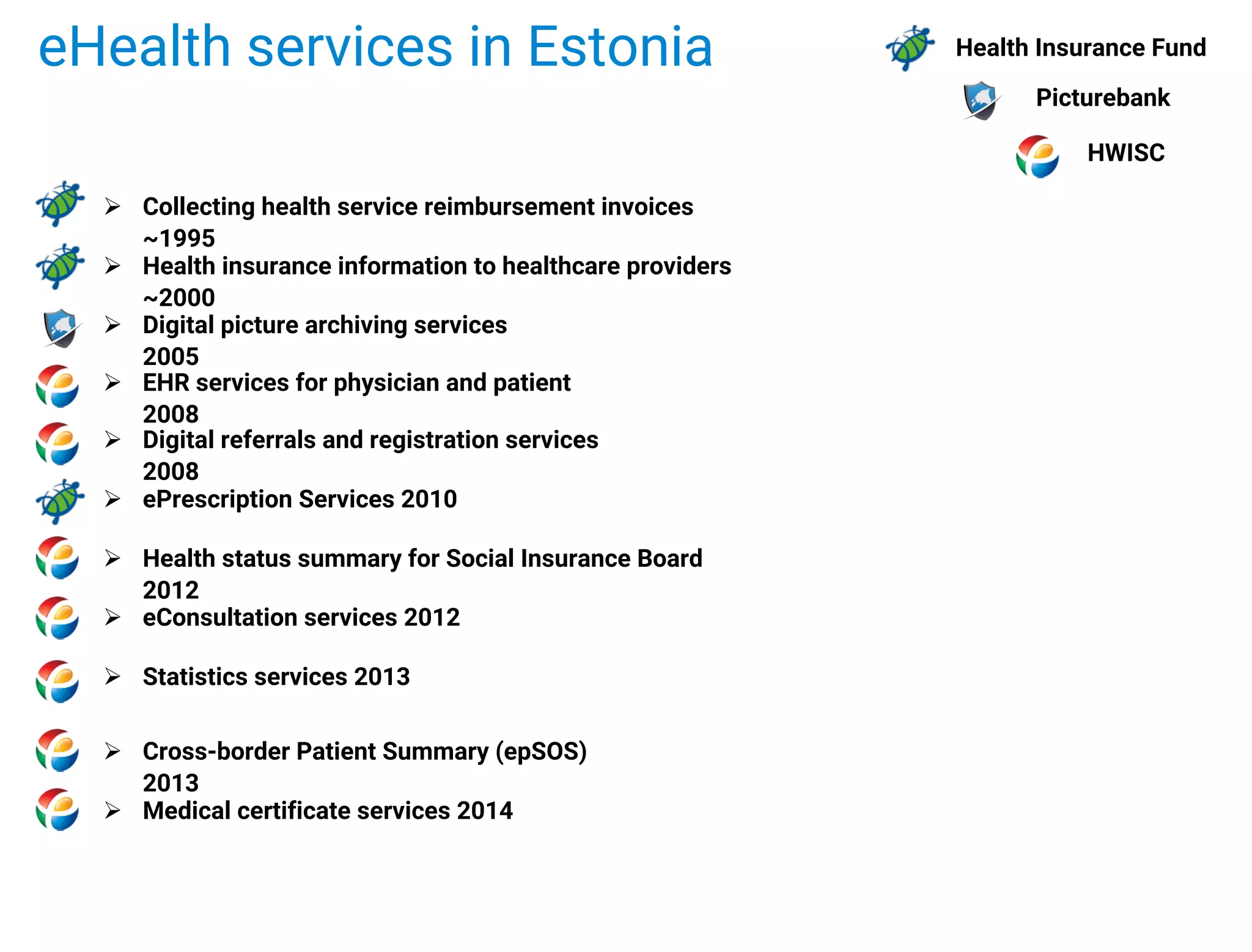 eHealth services in Estonia

Health Insurance Fund

Picturebank

HWISC

➢ Collecting health service reimbursement invoices ~1995
➢ Health insurance information to healthcare providers ~2000
➢ Digital picture archiving services 2005
➢ EHR services for physician and patient 2008
➢ Digital referrals and registration services 2008
➢ ePrescription Services 2010
➢ Health status summary for Social Insurance Board 2012
➢ eConsultation services 2012
➢ Statistics services 2013
➢ Cross-border Patient Summary (epSOS) 2013
➢ Medical certificate services 2014